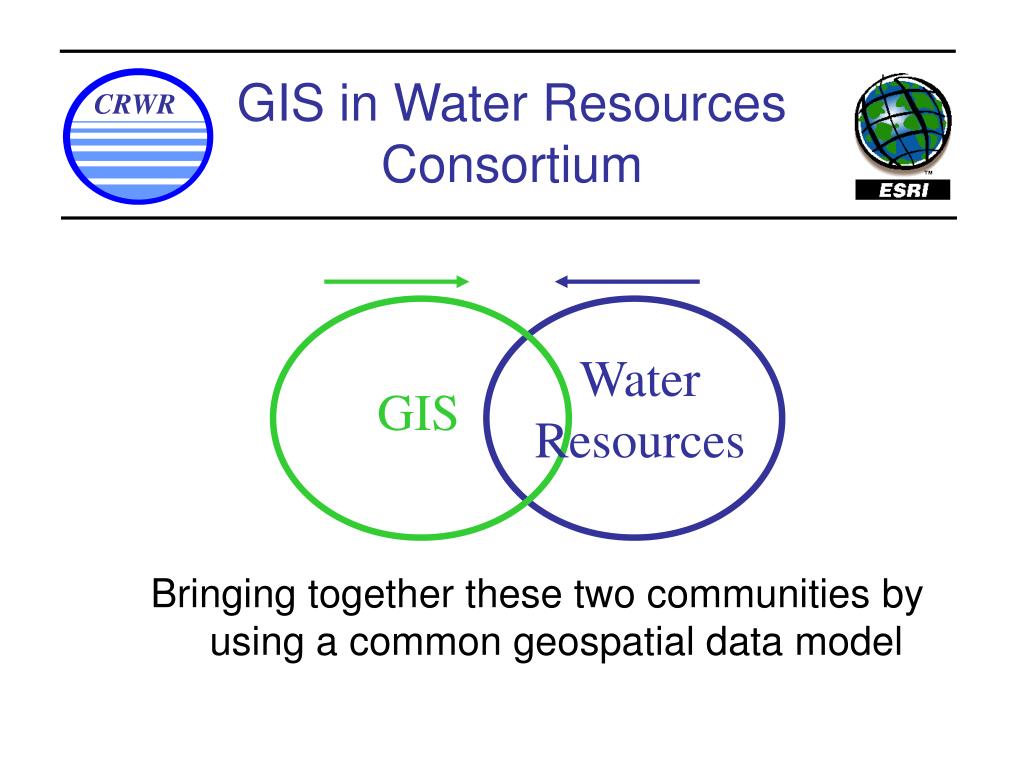 CRWR

GIS in Water Resources Consortium

ESRI

GIS

Water Resources

Bringing together these two communities by using a common geospatial data model